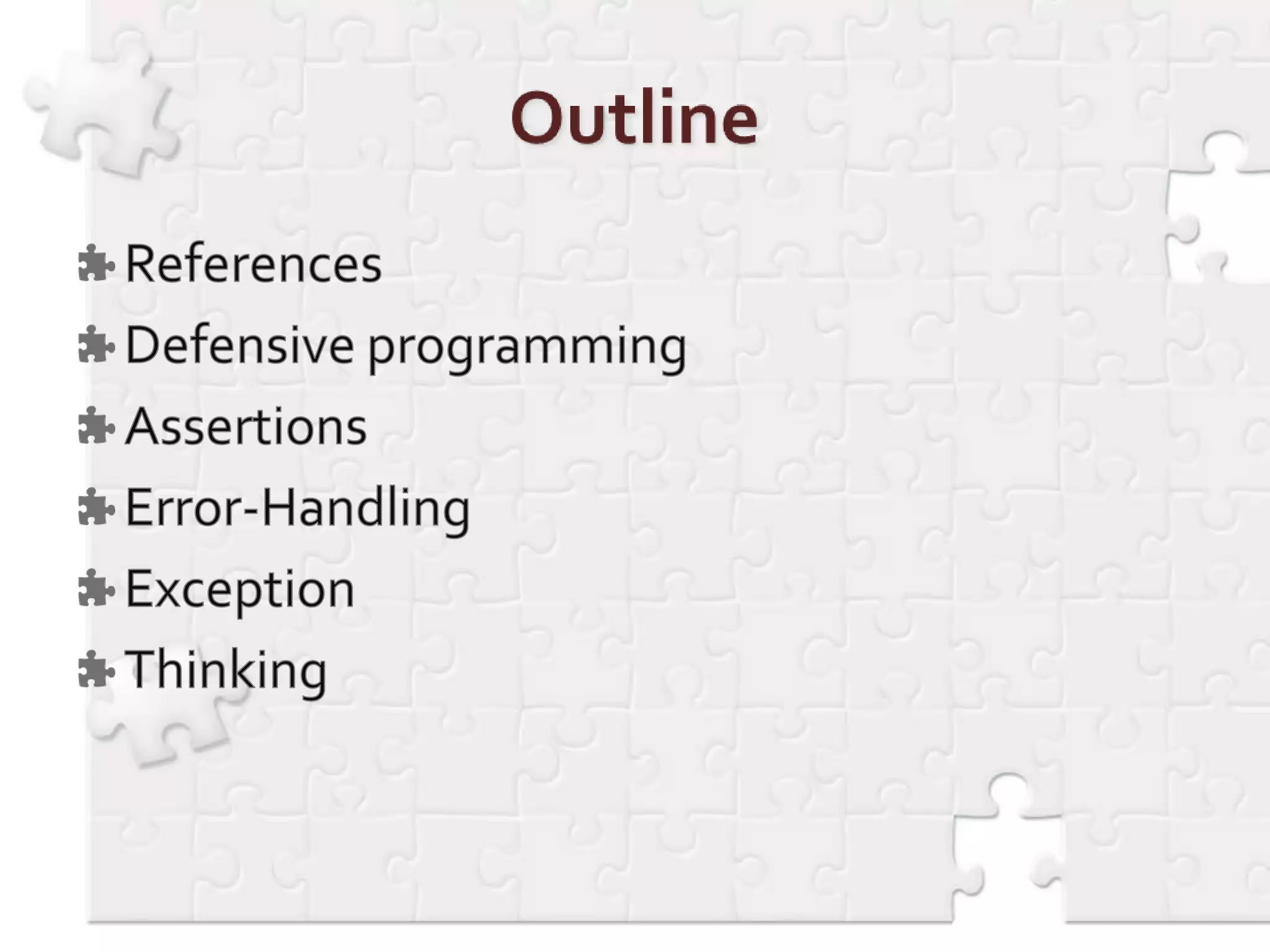 Outline

References
Defensive programming
Assertions
Error-Handling
Exception
Thinking